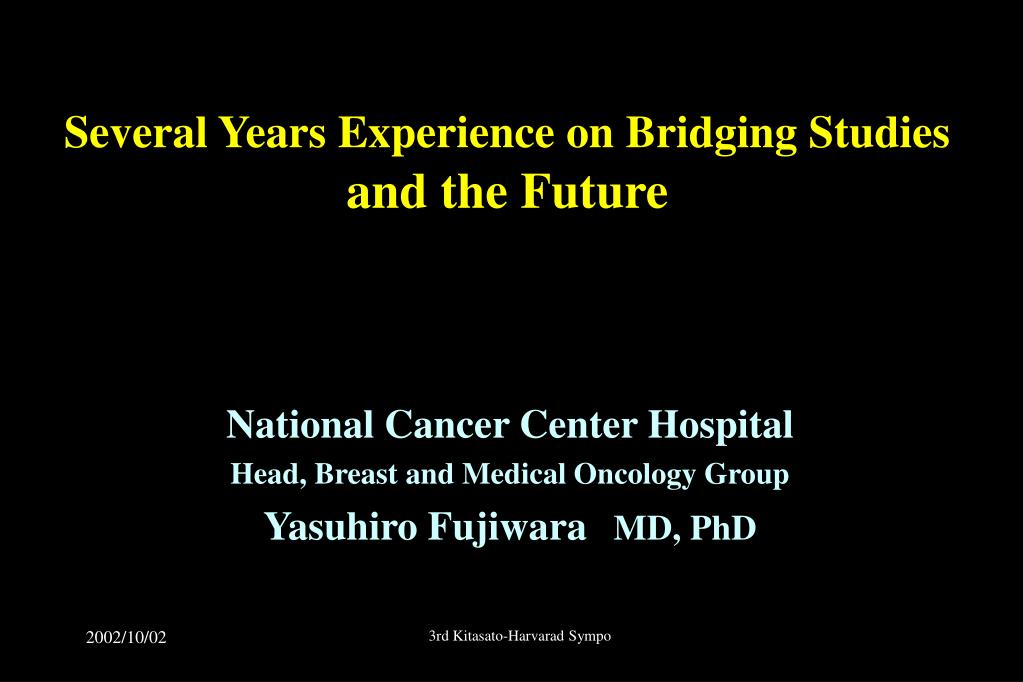 Several Years Experience on Bridging Studies and the Future

National Cancer Center Hospital
Head, Breast and Medical Oncology Group
Yasuhiro Fujiwara MD, PhD

2002/10/02

3rd Kitasato-Harvarad Sympo